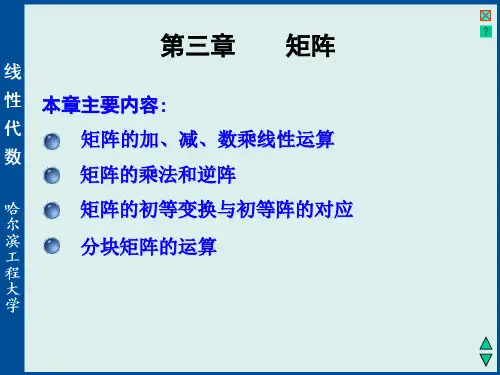 线性代数

哈尔滨工程大学

?

第三章　　矩阵

本章主要内容：

矩阵的加、减、数乘线性运算

矩阵的乘法和逆阵

矩阵的初等变换与初等阵的对应

分块矩阵的运算